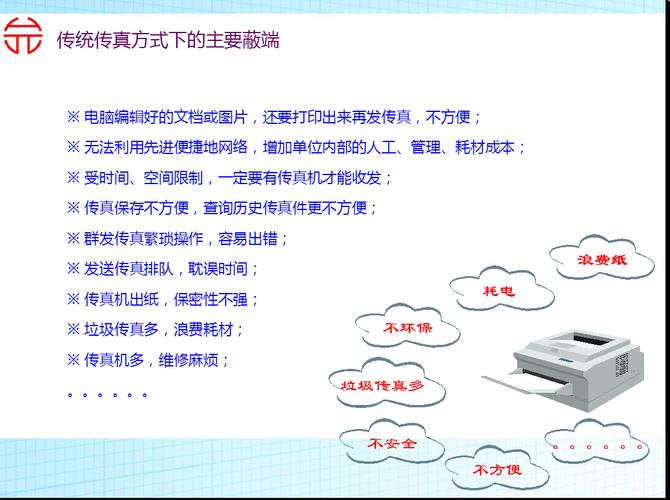 传统传真方式下的主要蔽端

※ 电脑编辑好的文档或图片，还要打印出来再发传真，不方便；
※ 无法利用先进便捷地网络，增加单位内部的人工、管理、耗材成本；
※ 受时间、空间限制，一定要有传真机才能收发；
※ 传真保存不方便，查询历史传真件更不方便；
※ 群发传真繁琐操作，容易出错；
※ 发送传真排队，耽误时间；
※ 传真机出纸，保密性不强；
※ 垃圾传真多，浪费耗材；
※ 传真机多，维修麻烦；
。。。。。。

浪费纸
耗电
不环保
垃圾传真多
不安全
不方便
。。。。。。